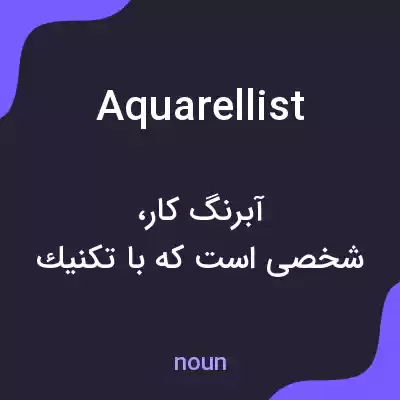 Aquarellist

آبرنگ کار،
شخصی است که با تکنیك

noun